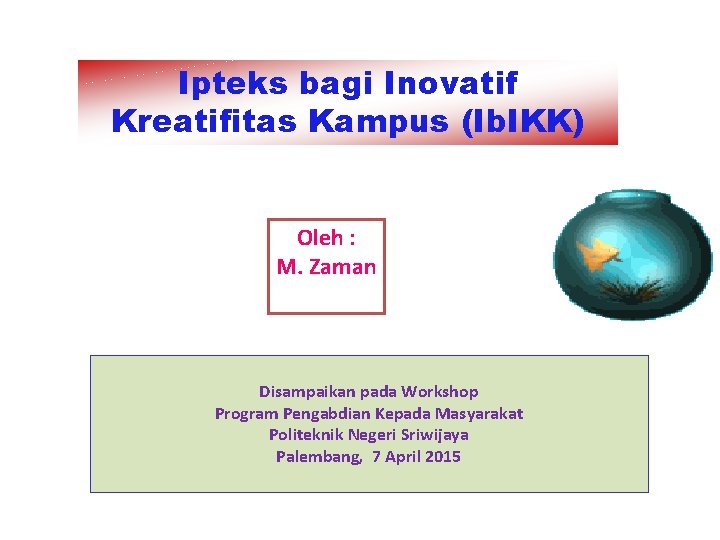 Ipteks bagi Inovatif Kreatifitas Kampus (IbIKK)

Oleh :
M. Zaman

Disampaikan pada Workshop
Program Pengabdian Kepada Masyarakat
Politeknik Negeri Sriwijaya
Palembang, 7 April 2015